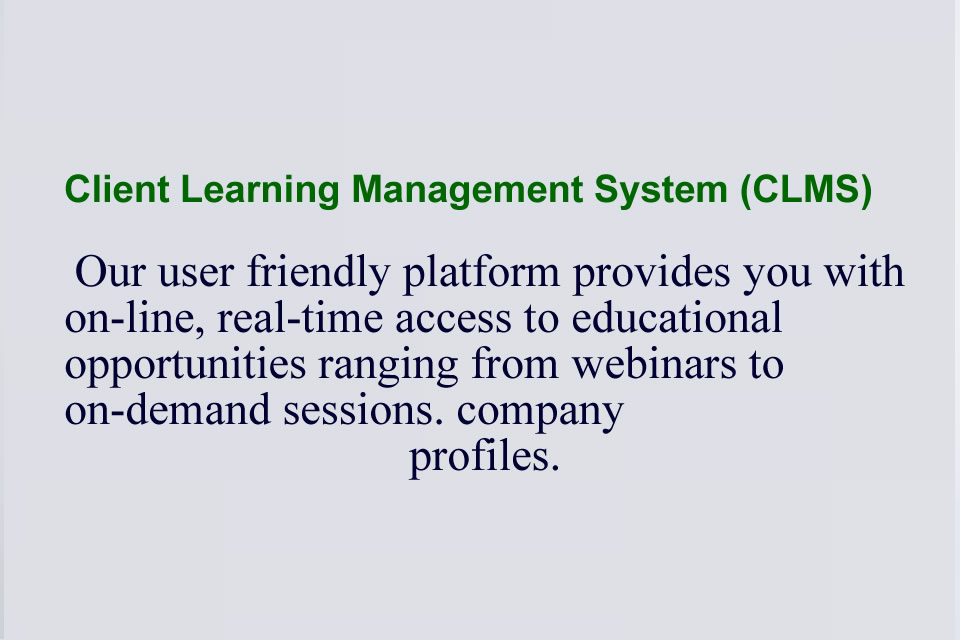 Client Learning Management System (CLMS)

Our user friendly platform provides you with on-line, real-time access to educational opportunities ranging from webinars to on-demand sessions. company profiles.